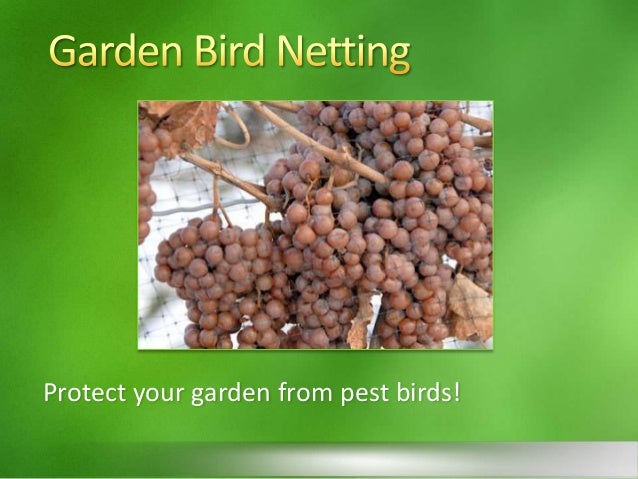 Garden Bird Netting

Protect your garden from pest birds!